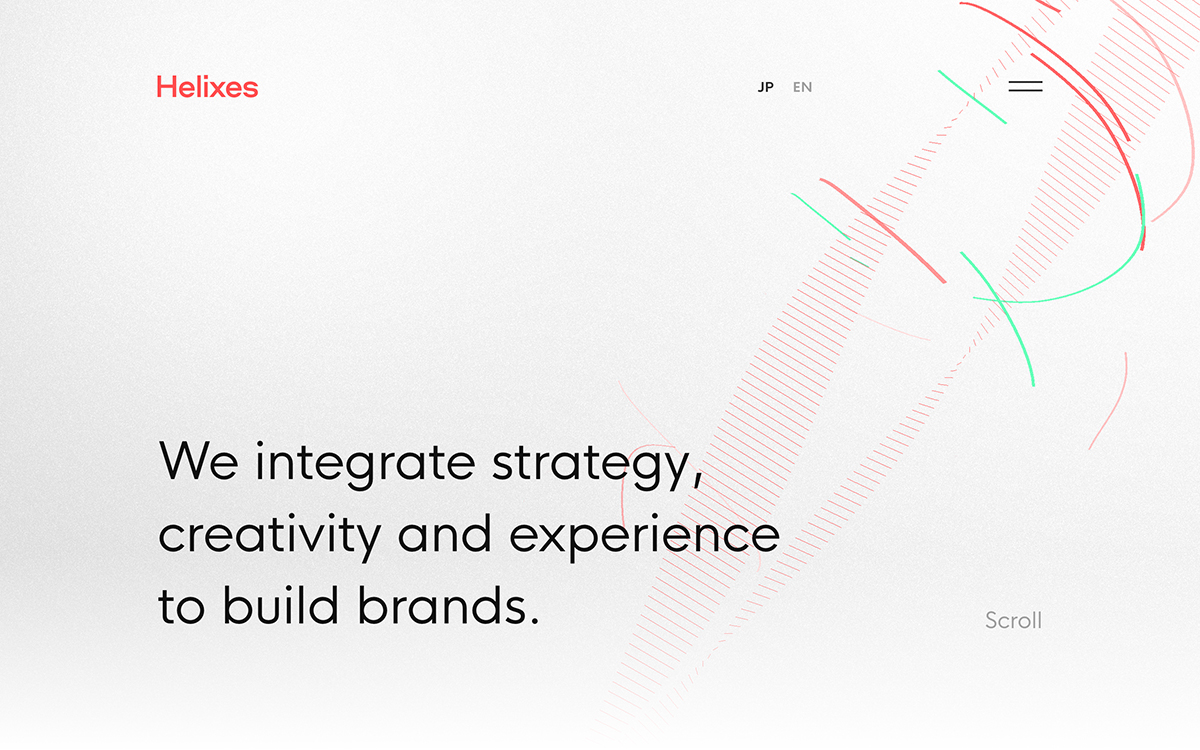 Helixes

JP EN

We integrate strategy, creativity and experience to build brands.

Scroll